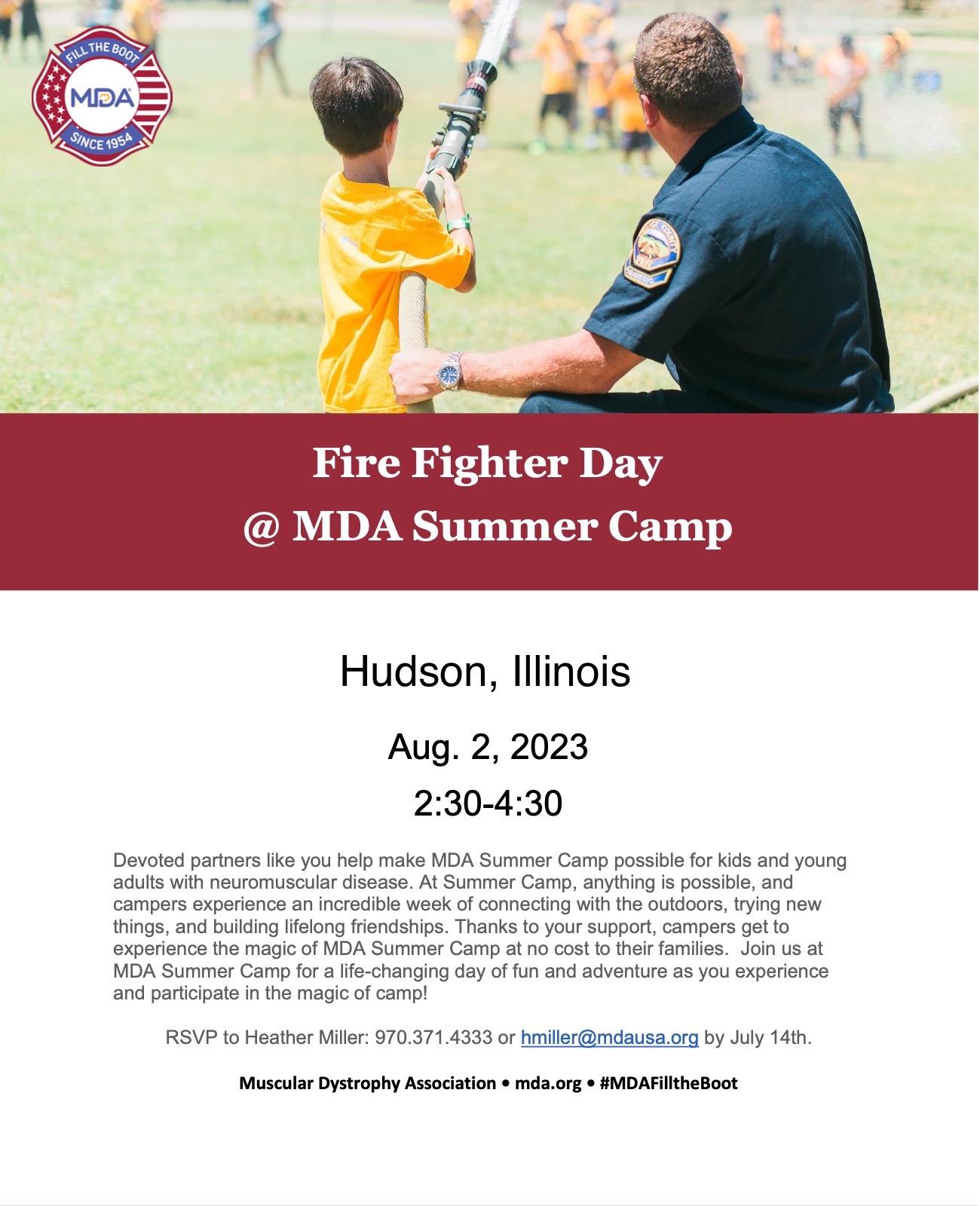 FILL THE BOOT
MDA
SINCE 1954

Fire Fighter Day
@ MDA Summer Camp

Hudson, Illinois

Aug. 2, 2023

2:30-4:30

Devoted partners like you help make MDA Summer Camp possible for kids and young adults with neuromuscular disease. At Summer Camp, anything is possible, and campers experience an incredible week of connecting with the outdoors, trying new things, and building lifelong friendships. Thanks to your support, campers get to experience the magic of MDA Summer Camp at no cost to their families. Join us at MDA Summer Camp for a life-changing day of fun and adventure as you experience and participate in the magic of camp!

RSVP to Heather Miller: 970.371.4333 or hmiller@mdausa.org by July 14th.

Muscular Dystrophy Association • mda.org • #MDAFilltheBoot